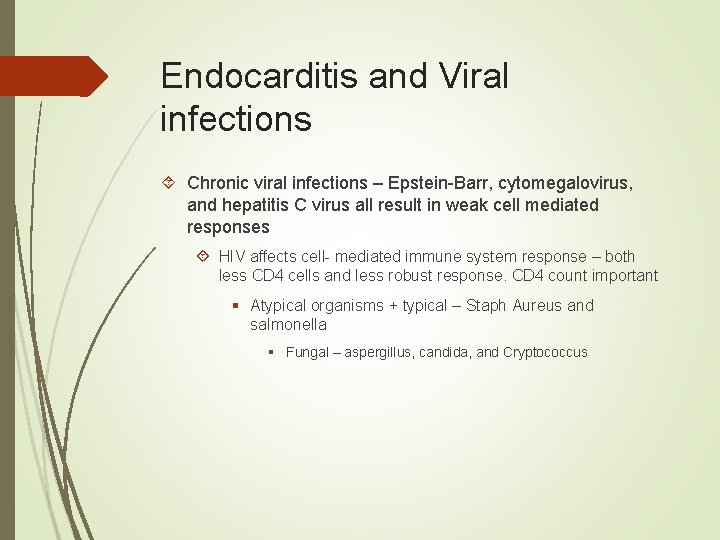 Endocarditis and Viral infections

Chronic viral infections – Epstein-Barr, cytomegalovirus, and hepatitis C virus all result in weak cell mediated responses

HIV affects cell- mediated immune system response – both less CD4 cells and less robust response. CD4 count important

Atypical organisms + typical – Staph Aureus and salmonella

Fungal – aspergillus, candida, and Cryptococcus